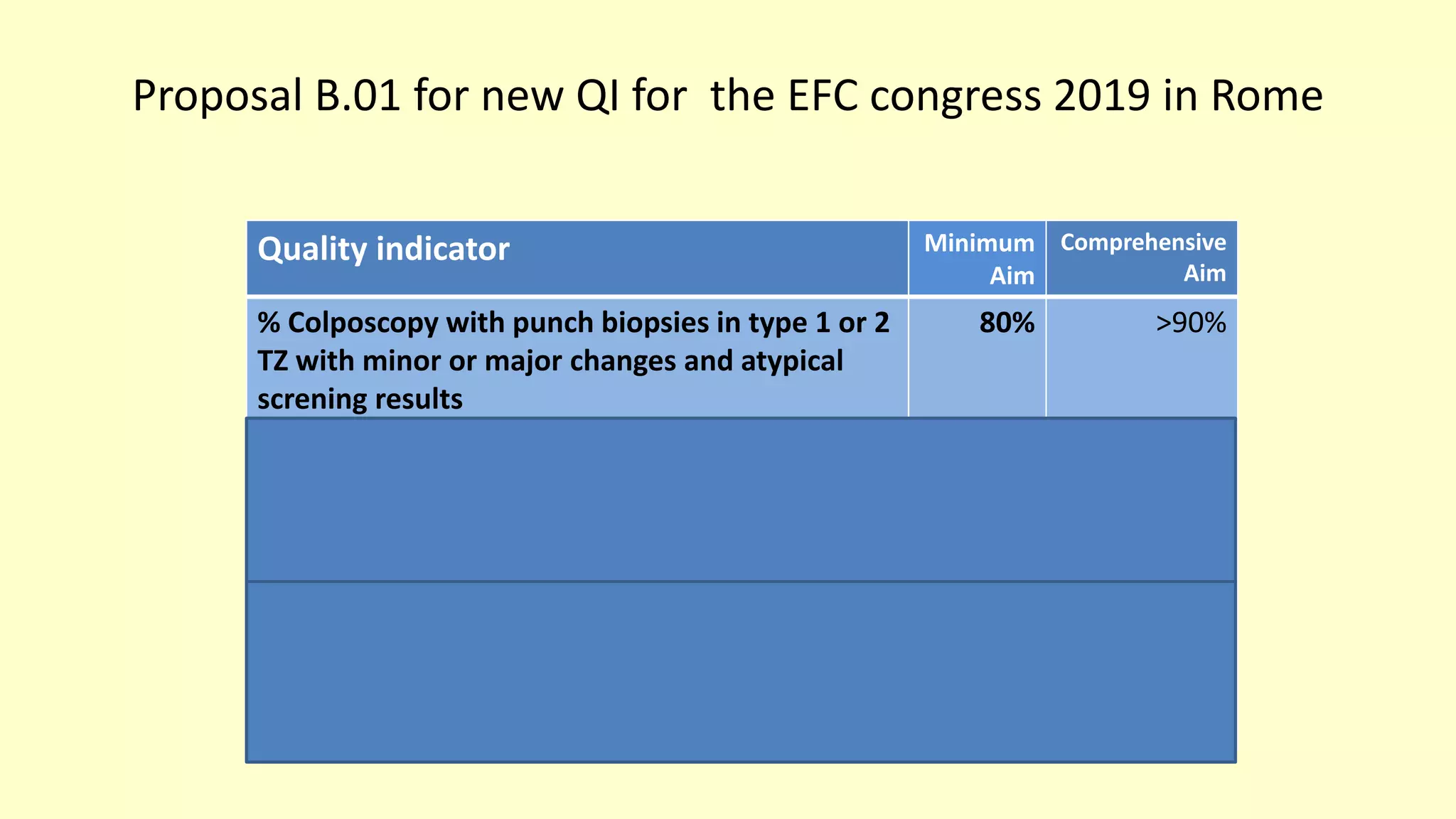 Proposal B.01 for new QI for the EFC congress 2019 in Rome

| Quality indicator | Minimum Aim | Comprehensive Aim |
|---|---|---|
| % Colposcopy with punch biopsies in type 1 or 2 TZ with minor or major changes and atypical screning results | 80% | >90% |